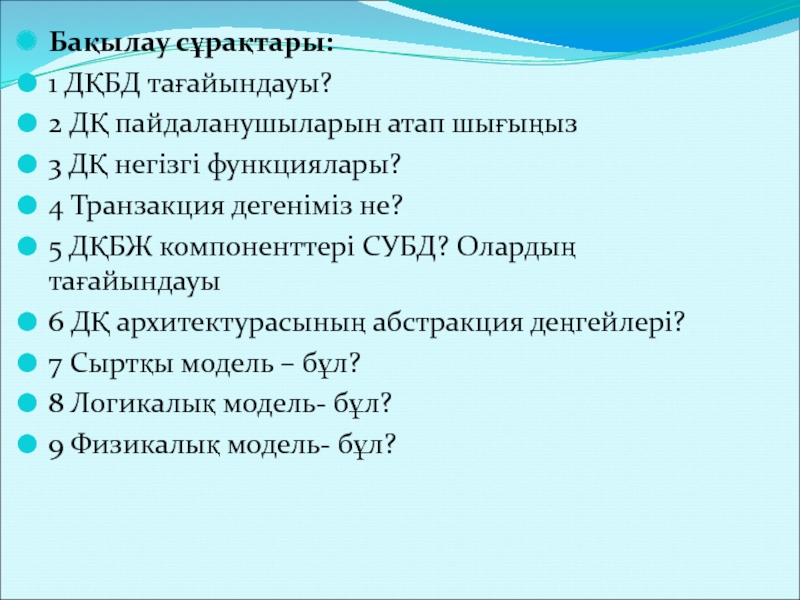 Бақылау сұрақтары:

1 ДҚБД тағайындауы?

2 ДҚ пайдаланушыларын атап шығыңыз

3 ДҚ негізгі функциялары?

4 Транзакция дегеніміз не?

5 ДҚБЖ компоненттері СУБД? Олардың тағайындауы

6 ДҚ архитектурасының абстракция деңгейлері?

7 Сыртқы модель – бұл?

8 Логикалық модель- бұл?

9 Физикалық модель- бұл?